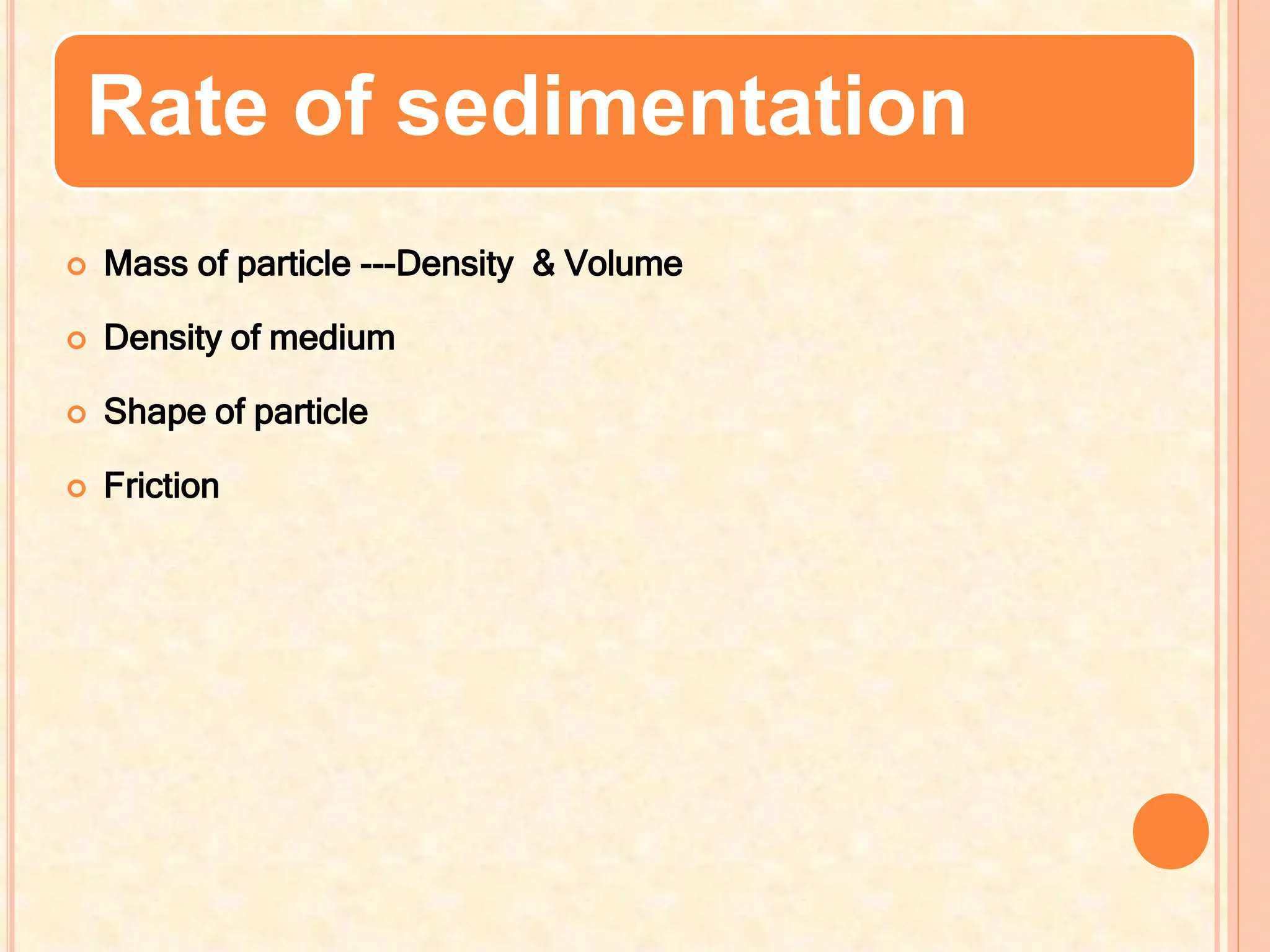 Rate of sedimentation

Mass of particle ---Density & Volume

Density of medium

Shape of particle

Friction